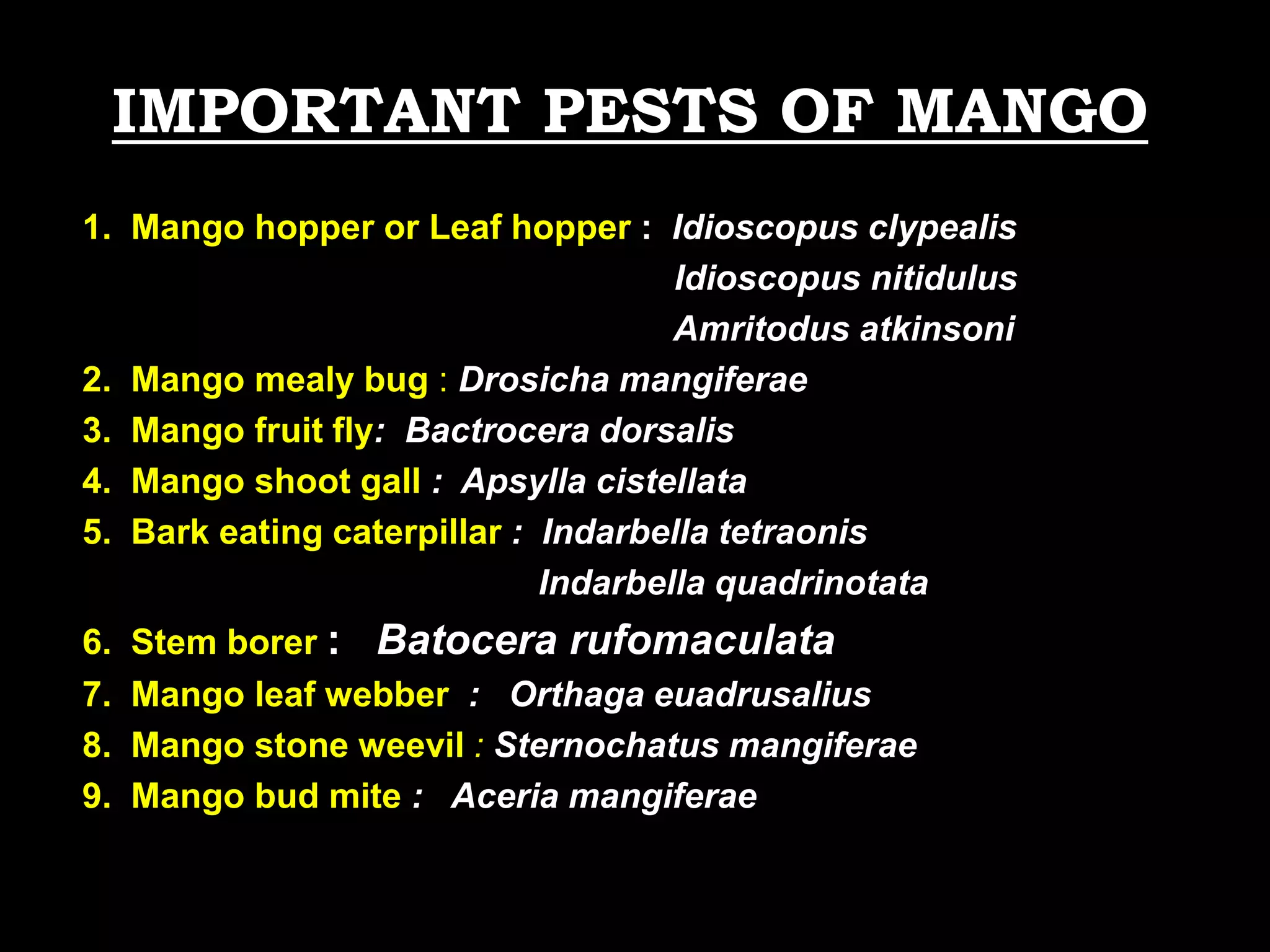 IMPORTANT PESTS OF MANGO

1. Mango hopper or Leaf hopper : Idioscopus clypealis
Idioscopus nitidulus
Amritodus atkinsoni
2. Mango mealy bug : Drosicha mangiferae
3. Mango fruit fly: Bactrocera dorsalis
4. Mango shoot gall : Apsylla cistellata
5. Bark eating caterpillar : Indarbella tetraonis
Indarbella quadrinotata
6. Stem borer : Batocera rufomaculata
7. Mango leaf webber : Orthaga euadrusalius
8. Mango stone weevil : Sternochatus mangiferae
9. Mango bud mite : Aceria mangiferae